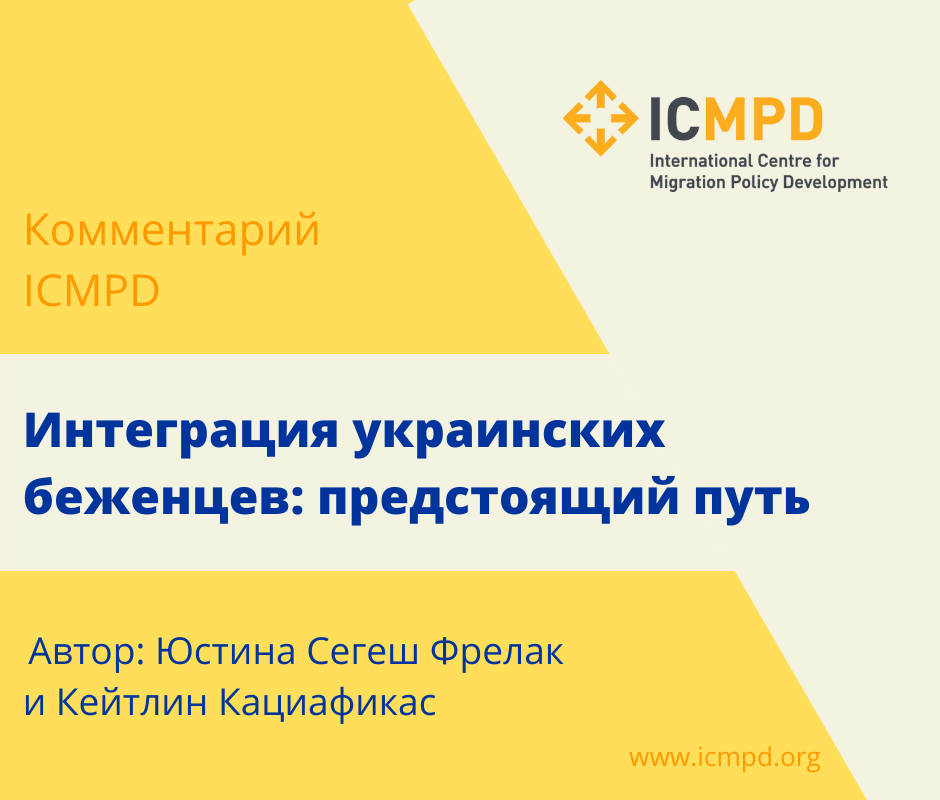 ICMPD
International Centre for Migration Policy Development

Комментарий ICMPD

Интеграция украинских беженцев: предстоящий путь

Автор: Юстина Сегеш Фрелак и Кейтлин Кациафикас

www.icmpd.org